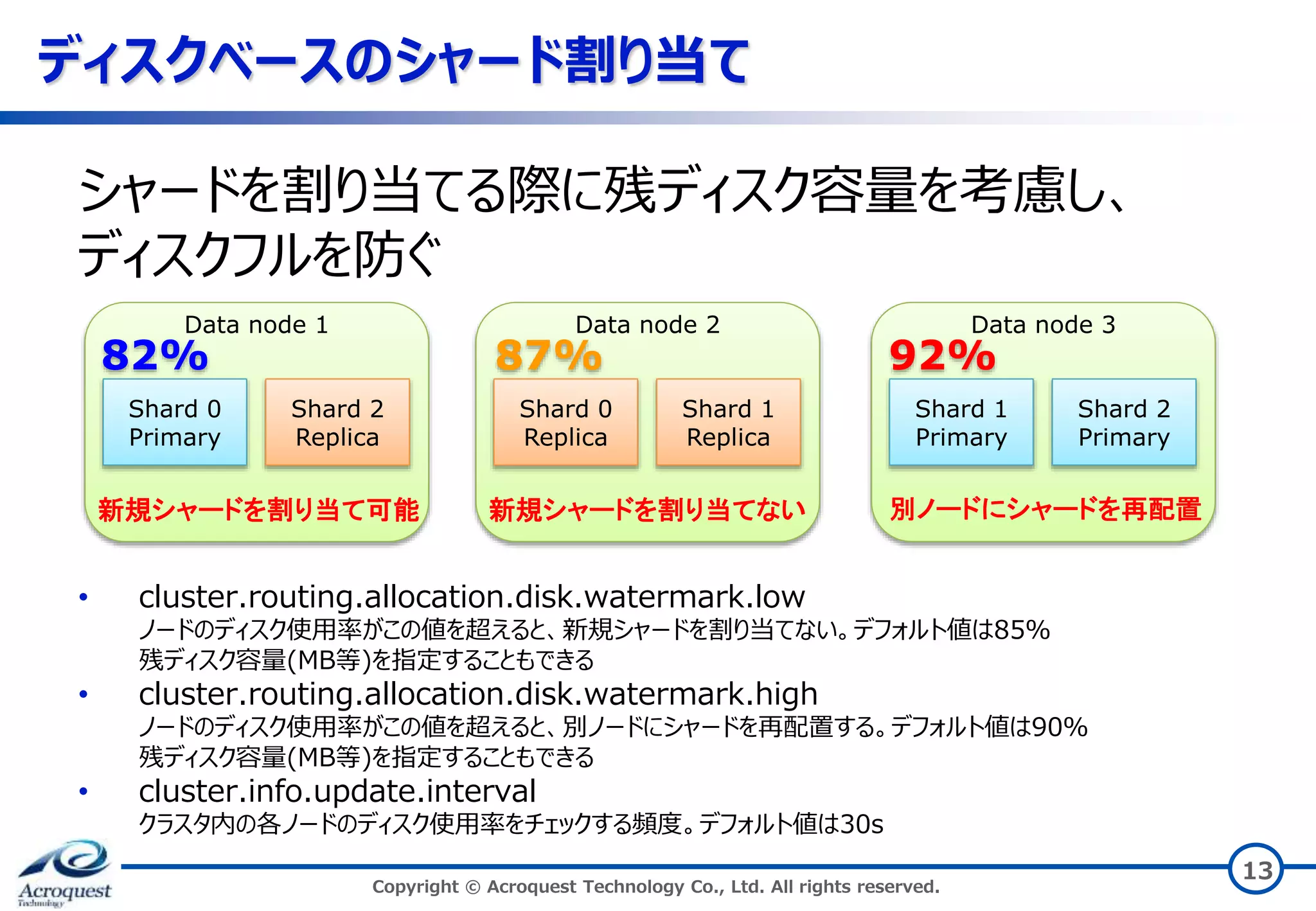 ディスクベースのシャード割り当て

シャードを割り当てる際に残ディスク容量を考慮し、ディスクフルを防ぐ

Data node 1
82%
Shard 0 Primary
Shard 2 Replica
新規シャードを割り当て可能

Data node 2
87%
Shard 0 Replica
Shard 1 Replica
新規シャードを割り当てない

Data node 3
92%
Shard 1 Primary
Shard 2 Primary
別ノードにシャードを再配置

• cluster.routing.allocation.disk.watermark.low
ノードのディスク使用率がこの値を超えると、新規シャードを割り当てない。デフォルト値は85%
残ディスク容量(MB等)を指定することもできる
• cluster.routing.allocation.disk.watermark.high
ノードのディスク使用率がこの値を超えると、別ノードにシャードを再配置する。デフォルト値は90%
残ディスク容量(MB等)を指定することもできる
• cluster.info.update.interval
クラスタ内の各ノードのディスク使用率をチェックする頻度。デフォルト値は30s

Acroquest Technology
Copyright © Acroquest Technology Co., Ltd. All rights reserved.
13